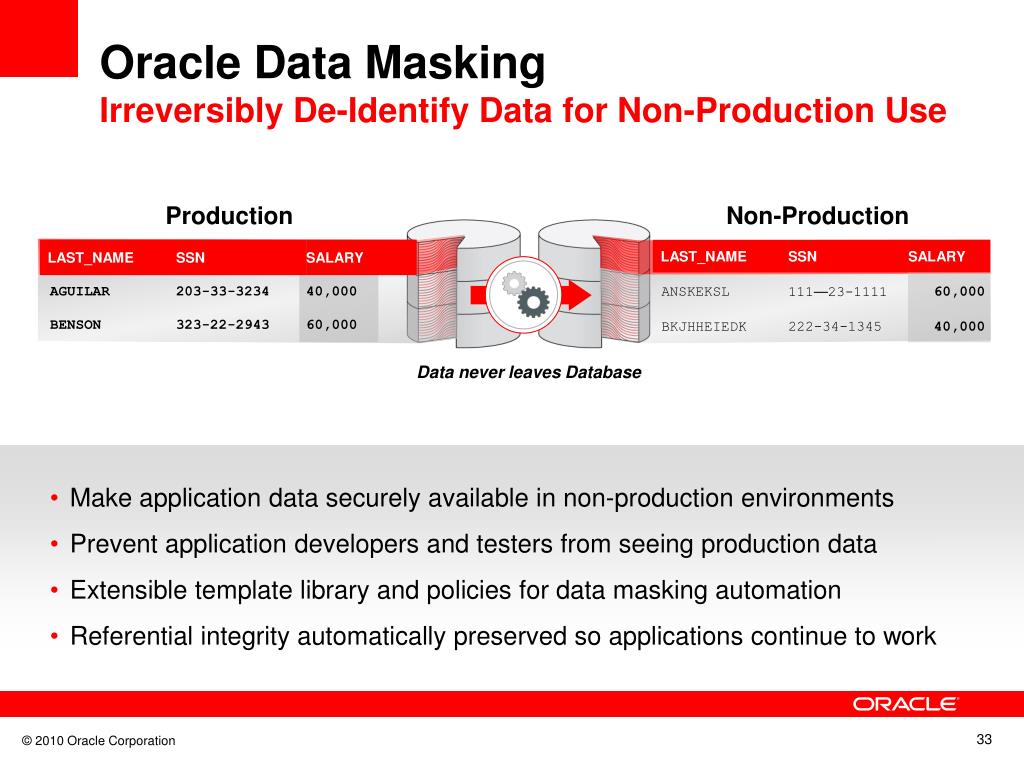 Oracle Data Masking
Irreversibly De-Identify Data for Non-Production Use

Production

| LAST_NAME | SSN | SALARY |
|---|---|---|
| AGUILAR | 203-33-3234 | 40,000 |
| BENSON | 323-22-2943 | 60,000 |

Non-Production

| LAST_NAME | SSN | SALARY |
|---|---|---|
| ANSKEKSL | 111—23-1111 | 60,000 |
| BKJHHEIEDK | 222-34-1345 | 40,000 |

Data never leaves Database

• Make application data securely available in non-production environments
• Prevent application developers and testers from seeing production data
• Extensible template library and policies for data masking automation
• Referential integrity automatically preserved so applications continue to work

ORACLE

© 2010 Oracle Corporation

33